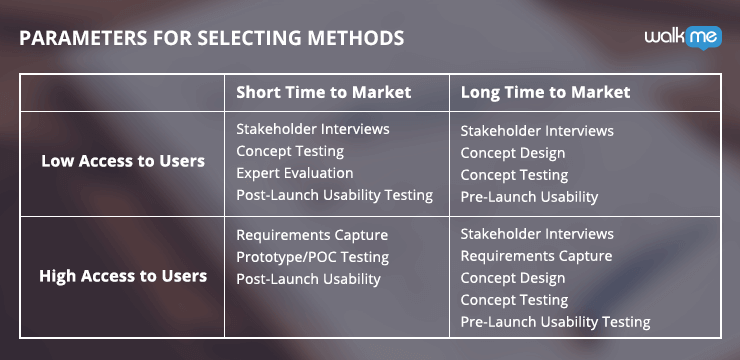 PARAMETERS FOR SELECTING METHODS

walk me

| | Short Time to Market | Long Time to Market |
|---|---|---|
| Low Access to Users | Stakeholder Interviews<br>Concept Testing<br>Expert Evaluation<br>Post-Launch Usability Testing | Stakeholder Interviews<br>Concept Design<br>Concept Testing<br>Pre-Launch Usability |
| High Access to Users | Requirements Capture<br>Prototype/POC Testing<br>Post-Launch Usability | Stakeholder Interviews<br>Requirements Capture<br>Concept Design<br>Concept Testing<br>Pre-Launch Usability Testing |